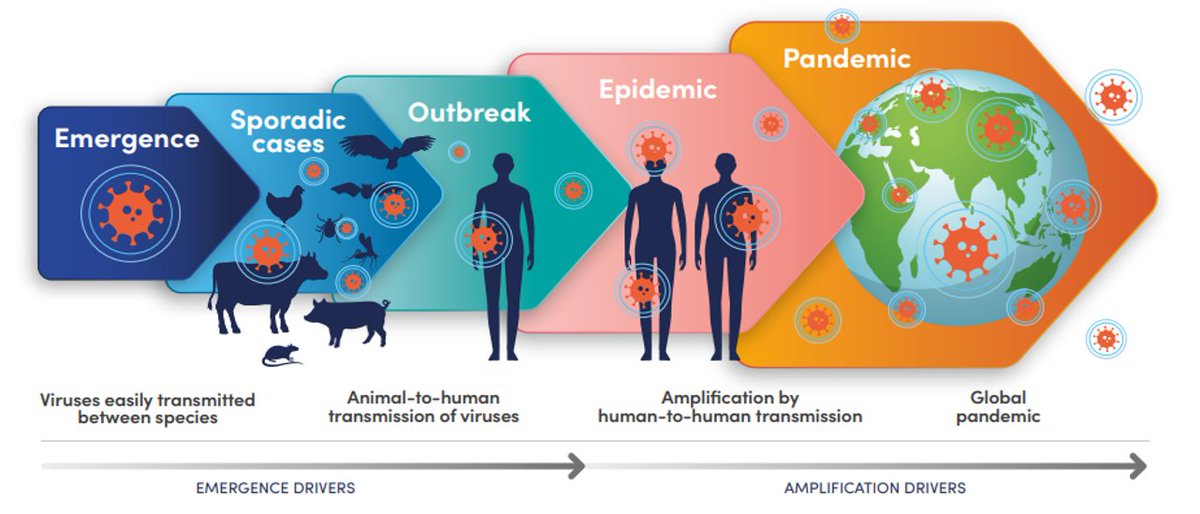 Emergence

Sporadic cases

Outbreak

Epidemic

Pandemic

Viruses easily transmitted between species

Animal-to-human transmission of viruses

Amplification by human-to-human transmission

Global pandemic

EMERGENCE DRIVERS

AMPLIFICATION DRIVERS